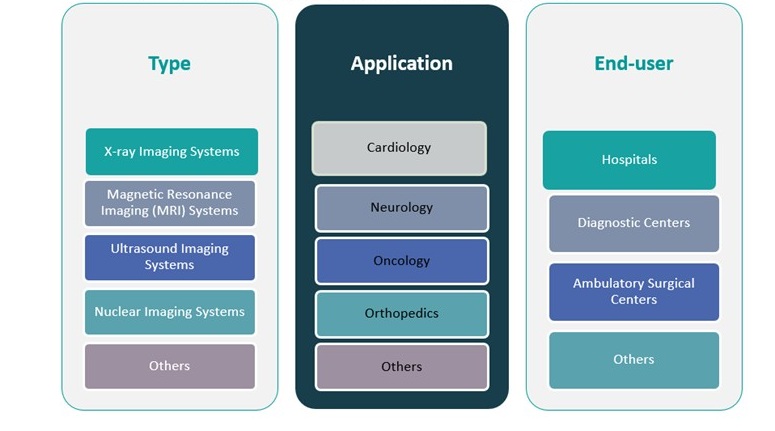 Type

X-ray Imaging Systems

Magnetic Resonance Imaging (MRI) Systems

Ultrasound Imaging Systems

Nuclear Imaging Systems

Others

Application

Cardiology

Neurology

Oncology

Orthopedics

Others

End-user

Hospitals

Diagnostic Centers

Ambulatory Surgical Centers

Others